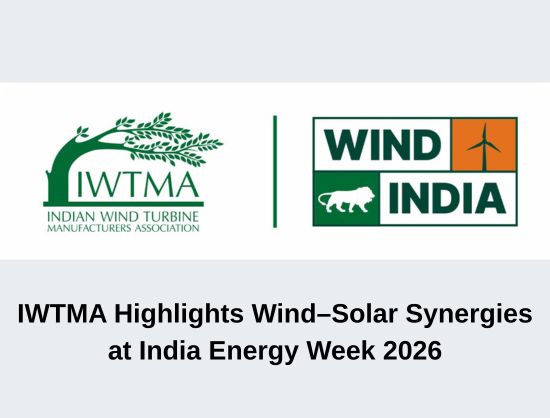 IWTMA
INDIAN WIND TURBINE
MANUFACTURERS ASSOCIATION

WIND
INDIA

IWTMA Highlights Wind–Solar Synergies at India Energy Week 2026